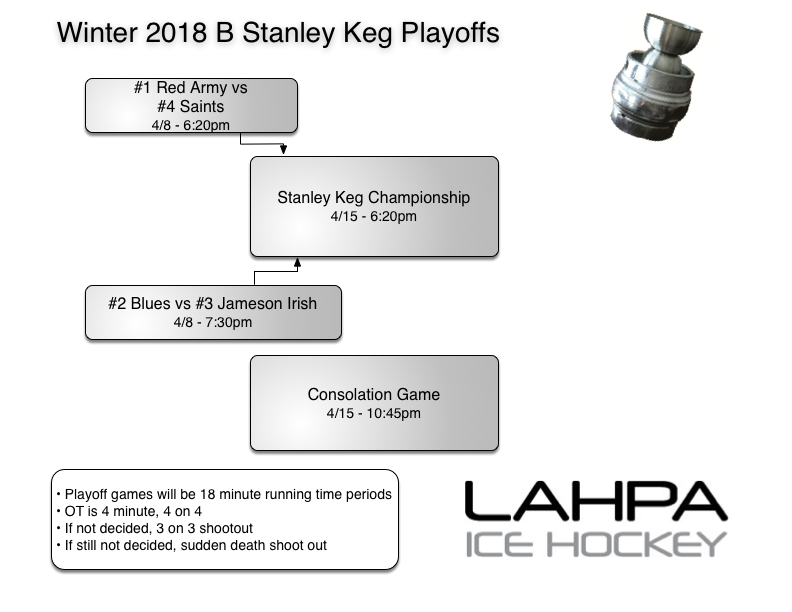 Winter 2018 B Stanley Keg Playoffs

#1 Red Army vs
#4 Saints
4/8 - 6:20pm

Stanley Keg Championship
4/15 - 6:20pm

#2 Blues vs #3 Jameson Irish
4/8 - 7:30pm

Consolation Game
4/15 - 10:45pm

• Playoff games will be 18 minute running time periods
• OT is 4 minute, 4 on 4
• If not decided, 3 on 3 shootout
• If still not decided, sudden death shoot out

LAHPA
ICE HOCKEY